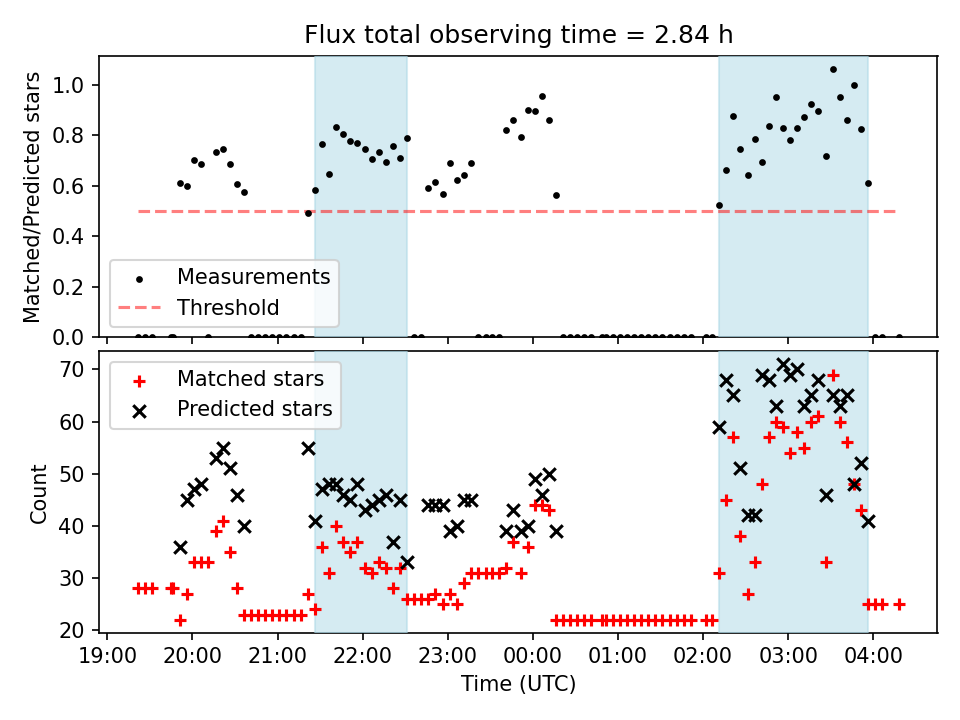 Flux total observing time = 2.84 h

Matched/Predicted stars

1.0
0.8
0.6
0.4
0.2
0.0

Measurements
Threshold

Count

70
60
50
40
30
20

Matched stars
Predicted stars

19:00 20:00 21:00 22:00 23:00 00:00 01:00 02:00 03:00 04:00

Time (UTC)